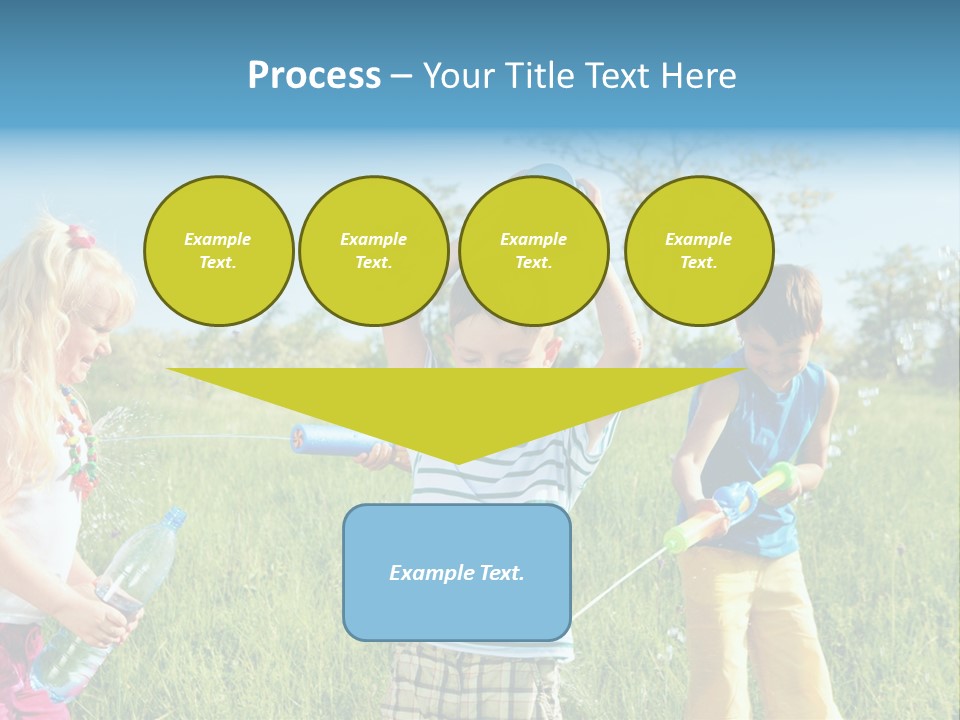 Process – Your Title Text Here

Example Text.

Example Text.

Example Text.

Example Text.

Example Text.